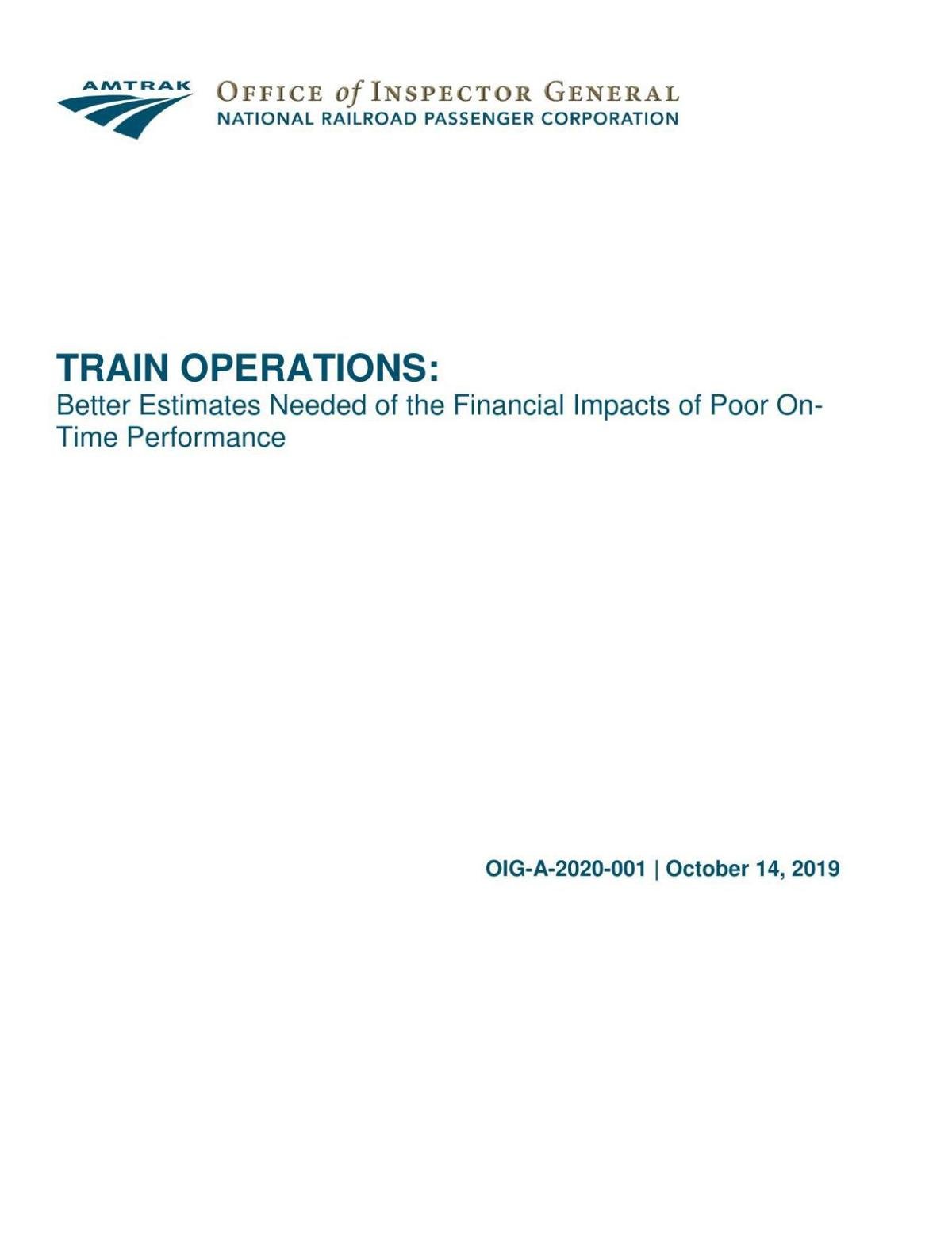 AMTRAK

OFFICE of INSPECTOR GENERAL
NATIONAL RAILROAD PASSENGER CORPORATION

TRAIN OPERATIONS:
Better Estimates Needed of the Financial Impacts of Poor On-Time Performance

OIG-A-2020-001 | October 14, 2019